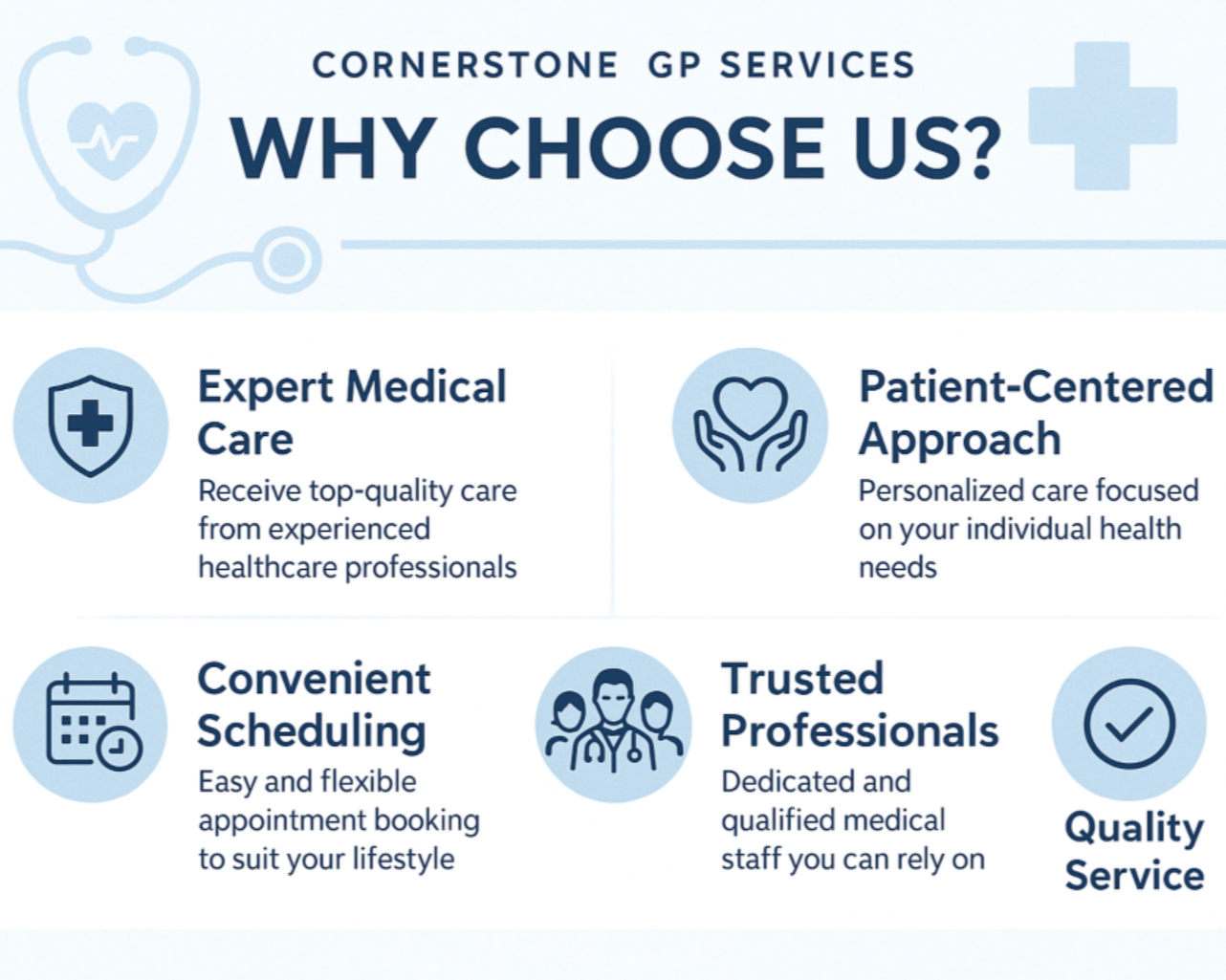 CORNERSTONE GP SERVICES

WHY CHOOSE US?

Expert Medical Care

Receive top-quality care from experienced healthcare professionals

Patient-Centered Approach

Personalized care focused on your individual health needs

Convenient Scheduling

Easy and flexible appointment booking to suit your lifestyle

Trusted Professionals

Dedicated and qualified medical staff you can rely on

Quality Service